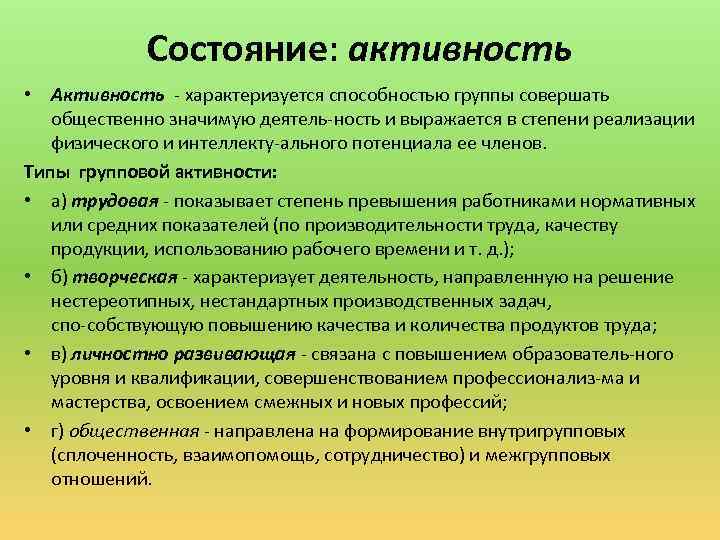 Состояние: активность

• Активность - характеризуется способностью группы совершать общественно значимую деятель-ность и выражается в степени реализации физического и интеллекту-ального потенциала ее членов.

Типы групповой активности:

• а) трудовая - показывает степень превышения работниками нормативных или средних показателей (по производительности труда, качеству продукции, использованию рабочего времени и т. д.);

• б) творческая - характеризует деятельность, направленную на решение нестереотипных, нестандартных производственных задач, спо-собствующую повышению качества и количества продуктов труда;

• в) личностно развивающая - связана с повышением образователь-ного уровня и квалификации, совершенствованием профессионализ-ма и мастерства, освоением смежных и новых профессий;

• г) общественная - направлена на формирование внутригрупповых (сплоченность, взаимопомощь, сотрудничество) и межгрупповых отношений.